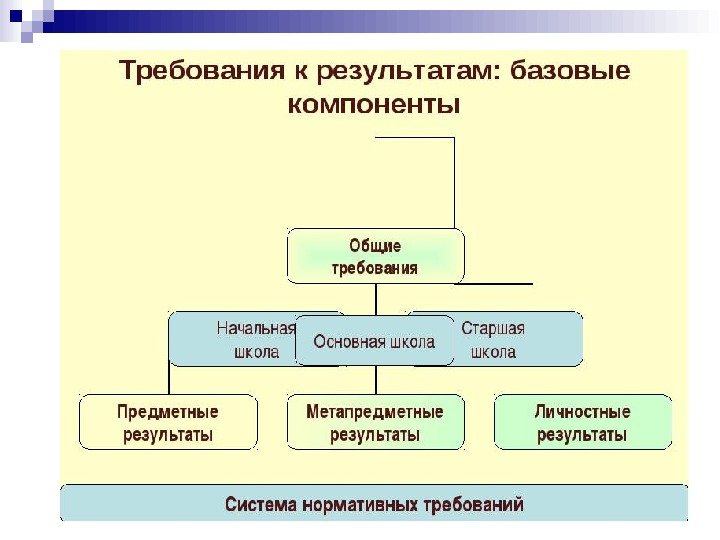 Требования к результатам: базовые компоненты

Общие требования

Начальная школа

Основная школа

Старшая школа

Предметные результаты

Метапредметные результаты

Личностные результаты

Система нормативных требований